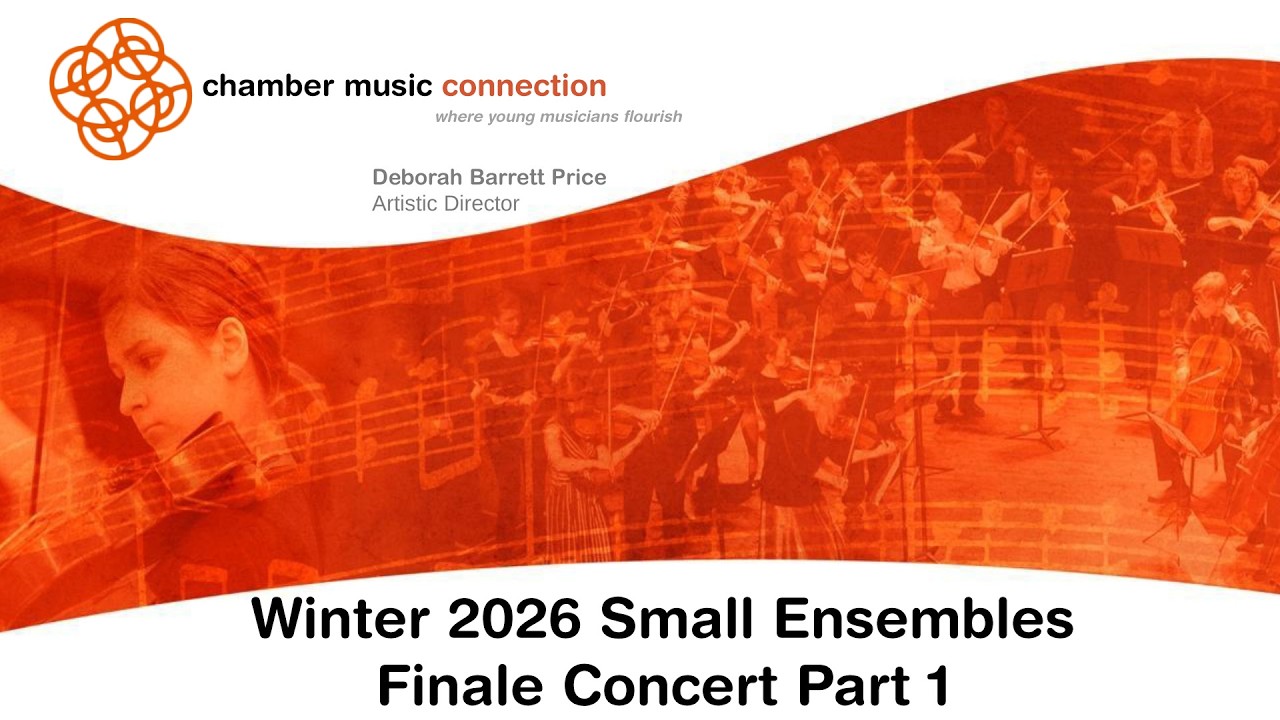 chamber music connection
where young musicians flourish

Deborah Barrett Price
Artistic Director

Winter 2026 Small Ensembles
Finale Concert Part 1